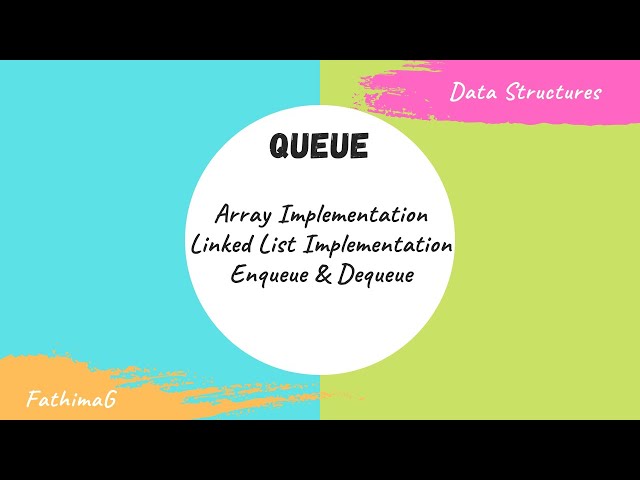 Data Structures

QUEUE

Array Implementation
Linked List Implementation
Enqueue & Dequeue

FathimaG